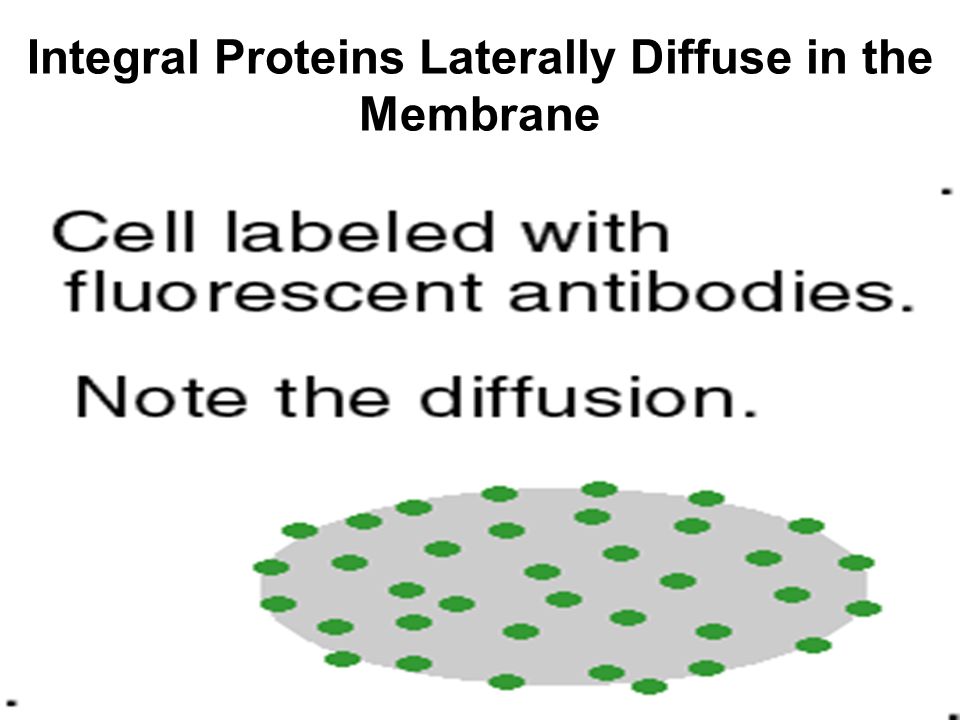 Integral Proteins Laterally Diffuse in the Membrane

Cell labeled with fluorescent antibodies.

Note the diffusion.